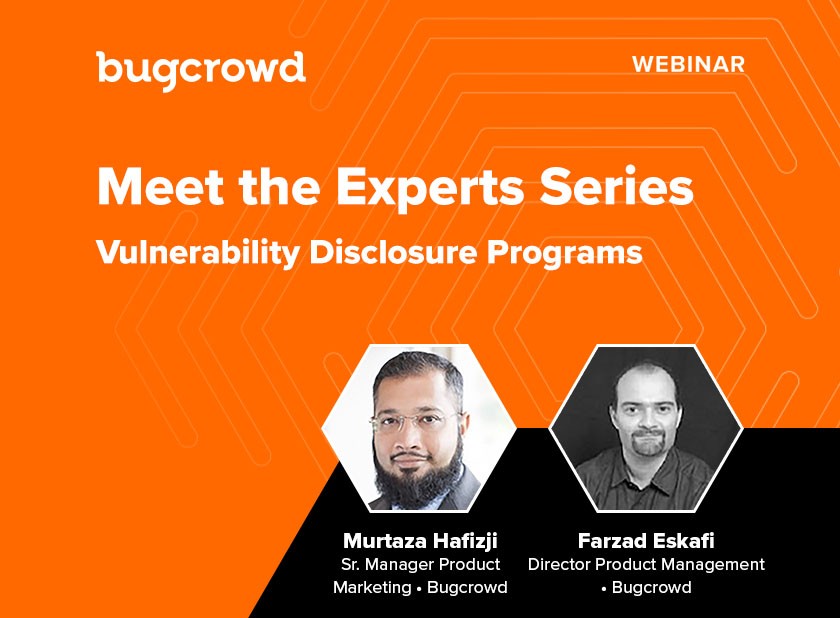 bugcrowd

WEBINAR

Meet the Experts Series

Vulnerability Disclosure Programs

Murtaza Hafizji
Sr. Manager Product Marketing • Bugcrowd

Farzad Eskafi
Director Product Management • Bugcrowd